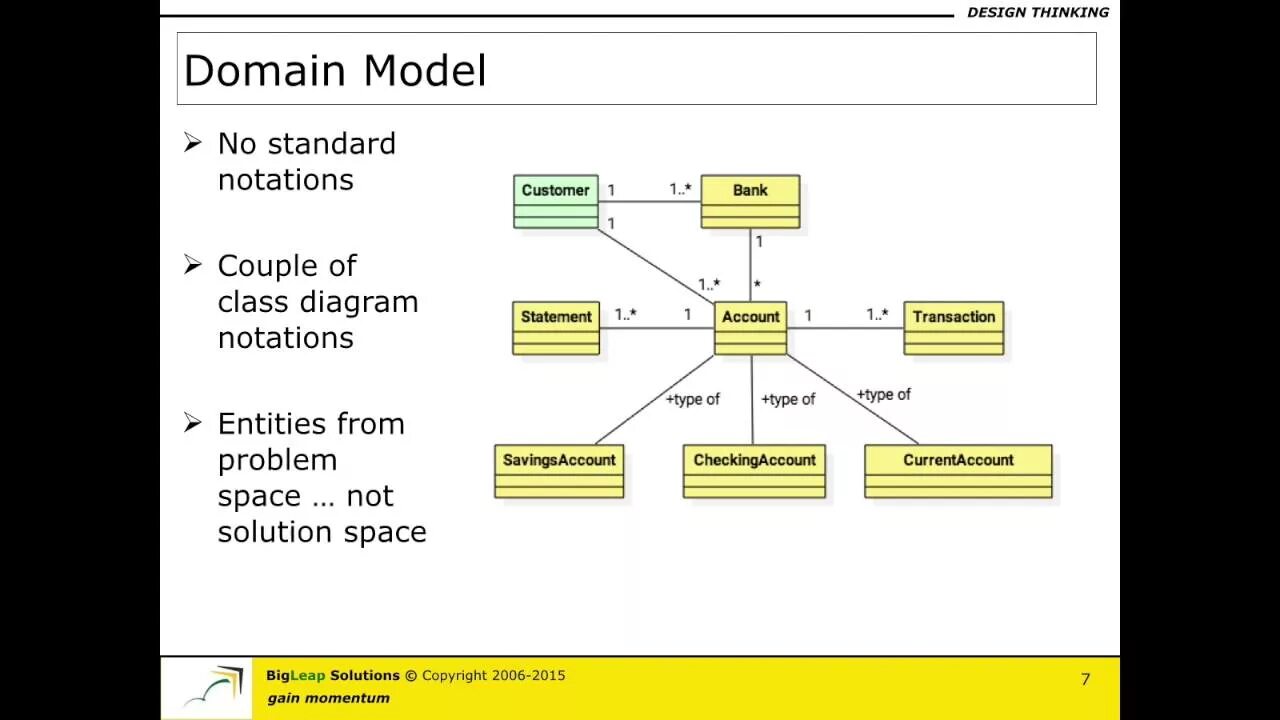 DESIGN THINKING

Domain Model

➢ No standard notations

➢ Couple of class diagram notations

➢ Entities from problem space … not solution space

Customer 1 1..* Bank
1
1
1..* *
Statement 1..* 1 Account 1 1..* Transaction
+type of +type of +type of
SavingsAccount CheckingAccount CurrentAccount

BigLeap Solutions © Copyright 2006-2015
gain momentum
7